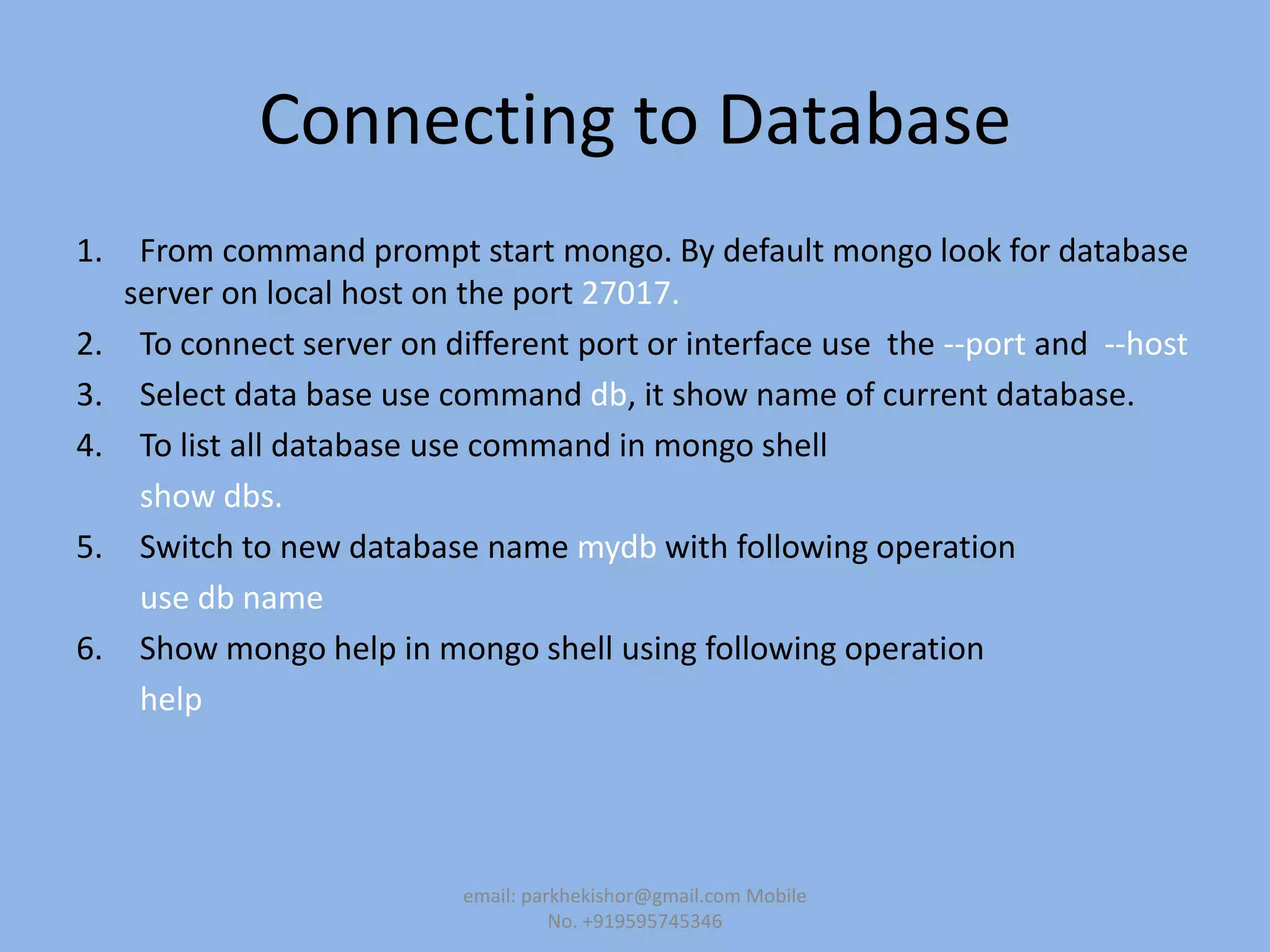 Connecting to Database

1. From command prompt start mongo. By default mongo look for database server on local host on the port 27017.

2. To connect server on different port or interface use the --port and --host

3. Select data base use command db, it show name of current database.

4. To list all database use command in mongo shell
show dbs.

5. Switch to new database name mydb with following operation
use db name

6. Show mongo help in mongo shell using following operation
help

email: parkhekishor@gmail.com Mobile No. +919595745346